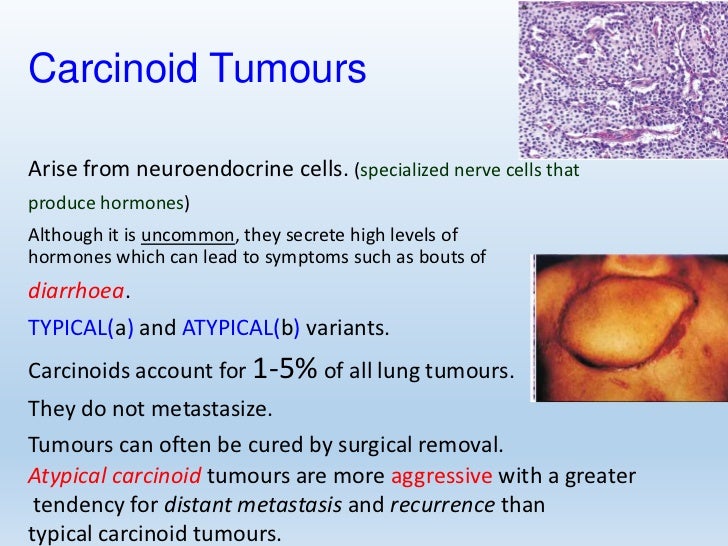 Carcinoid Tumours

Arise from neuroendocrine cells. (specialized nerve cells that produce hormones)

Although it is uncommon, they secrete high levels of hormones which can lead to symptoms such as bouts of diarrhoea.

TYPICAL(a) and ATYPICAL(b) variants.

Carcinoids account for 1-5% of all lung tumours.

They do not metastasize.

Tumours can often be cured by surgical removal.

Atypical carcinoid tumours are more aggressive with a greater tendency for distant metastasis and recurrence than typical carcinoid tumours.